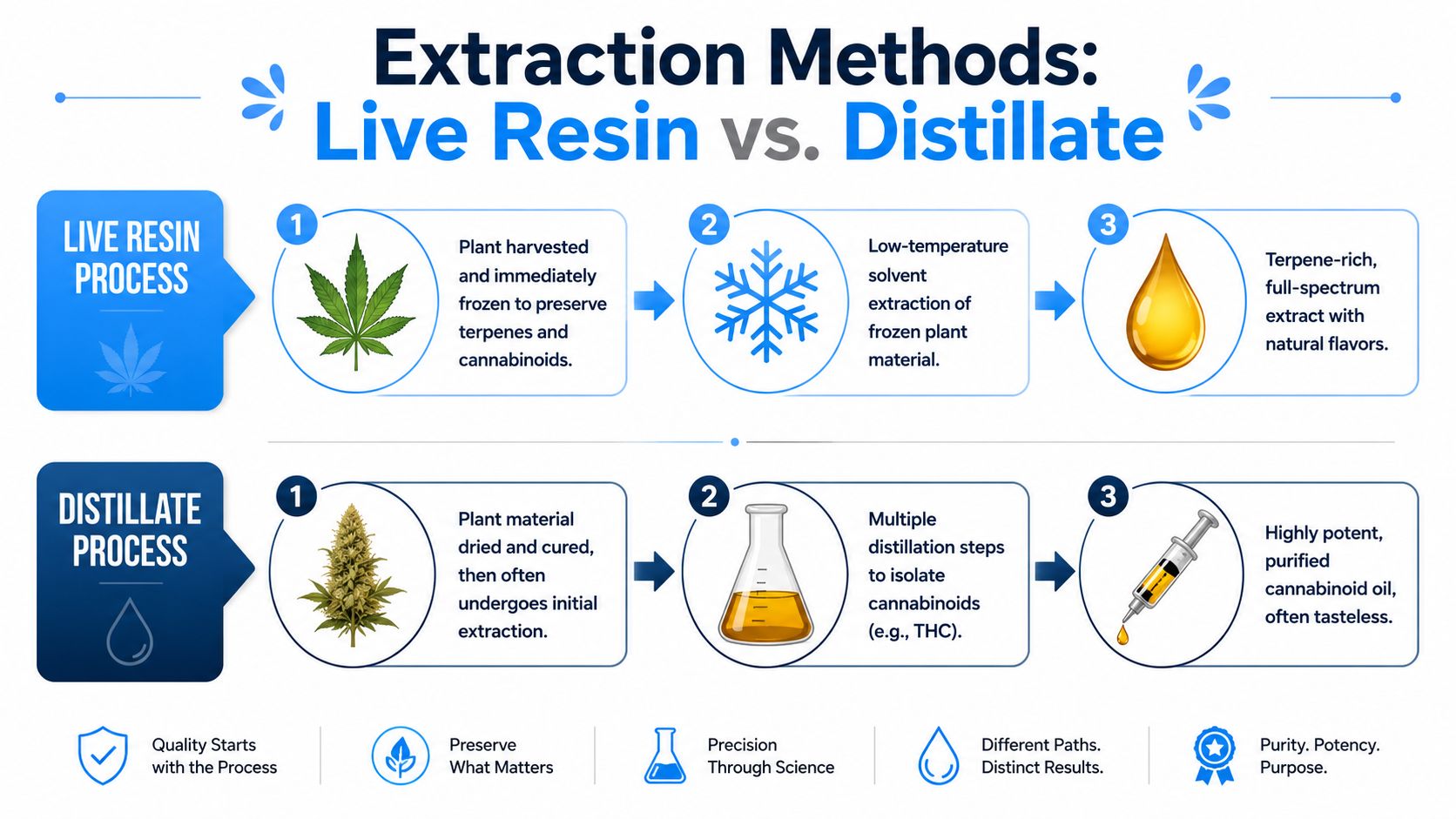 Extraction Methods:
Live Resin vs. Distillate

LIVE RESIN PROCESS

1
Plant harvested and immediately frozen to preserve terpenes and cannabinoids.

2
Low-temperature solvent extraction of frozen plant material.

3
Terpene-rich, full-spectrum extract with natural flavors.

DISTILLATE PROCESS

1
Plant material dried and cured, then often undergoes initial extraction.

2
Multiple distillation steps to isolate cannabinoids (e.g., THC).

3
Highly potent, purified cannabinoid oil, often tasteless.

Quality Starts with the Process

Preserve What Matters

Precision Through Science

Different Paths. Distinct Results.

Purity. Potency. Purpose.